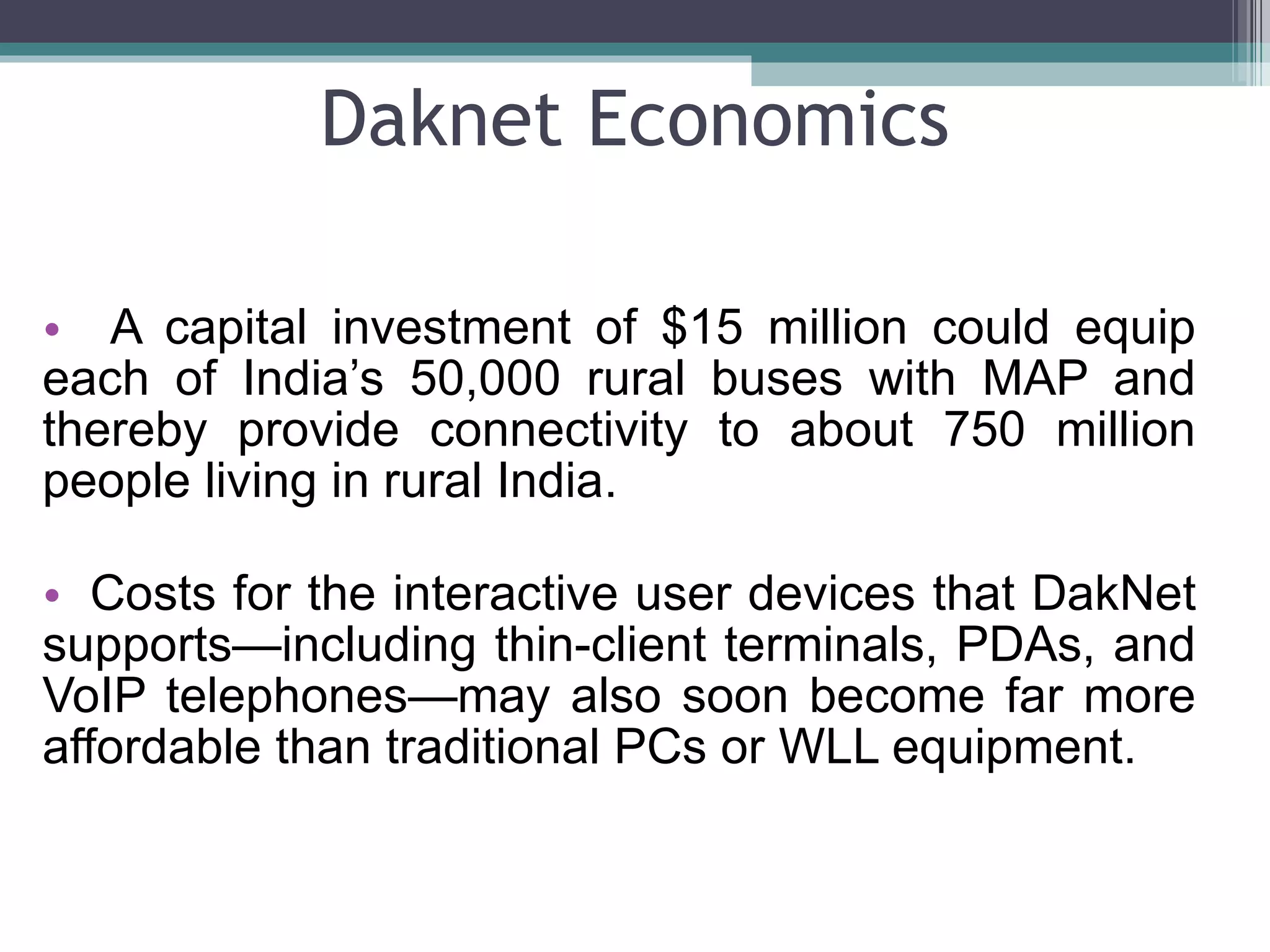 Daknet Economics

• A capital investment of \$15 million could equip each of India’s 50,000 rural buses with MAP and thereby provide connectivity to about 750 million people living in rural India.

• Costs for the interactive user devices that DakNet supports—including thin-client terminals, PDAs, and VoIP telephones—may also soon become far more affordable than traditional PCs or WLL equipment.